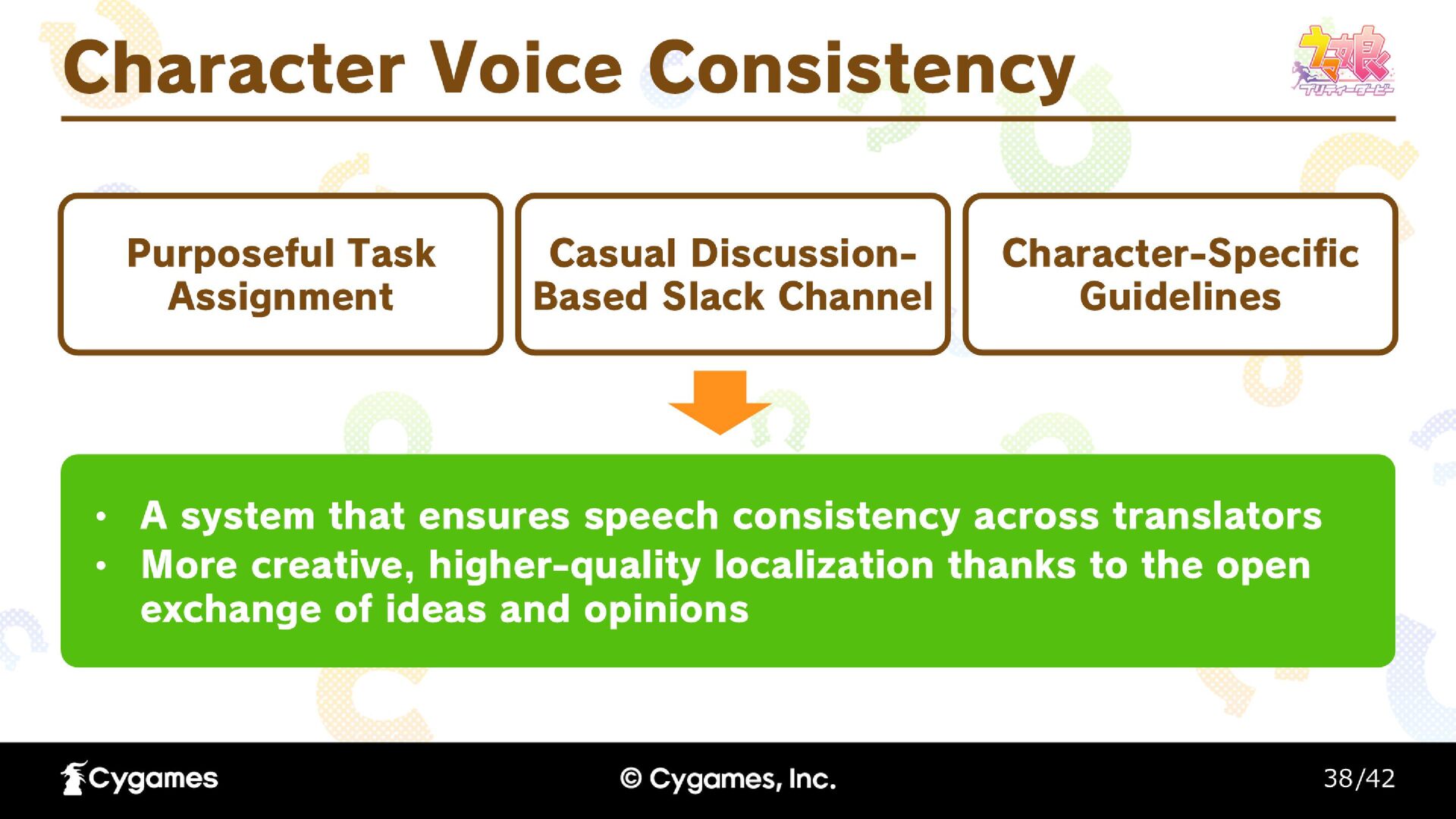 Character Voice Consistency

ウマ娘 プリティーダービー

Purposeful Task Assignment

Casual Discussion-Based Slack Channel

Character-Specific Guidelines

• A system that ensures speech consistency across translators
• More creative, higher-quality localization thanks to the open exchange of ideas and opinions

Cygames

© Cygames, Inc.

38/42